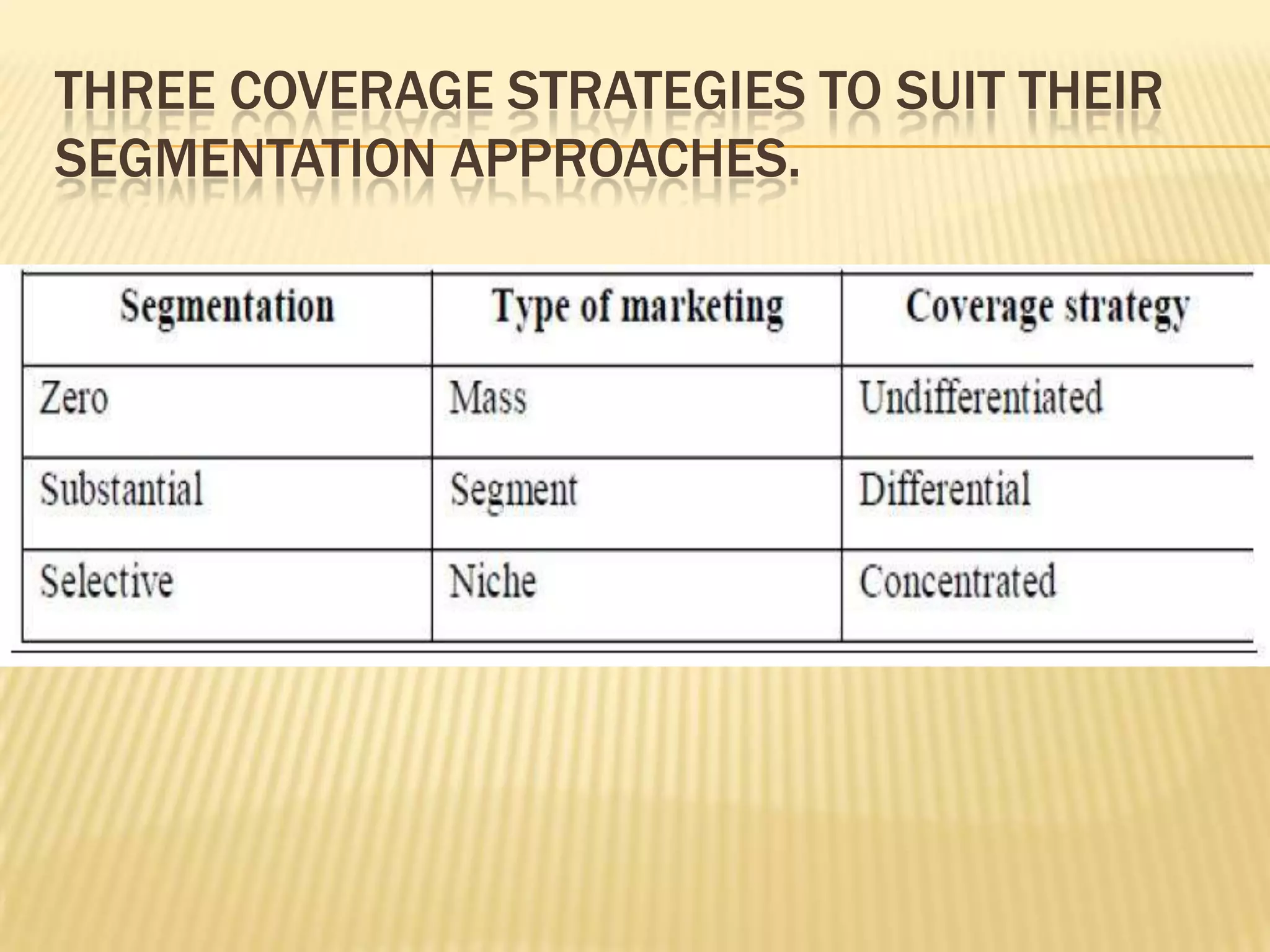 THREE COVERAGE STRATEGIES TO SUIT THEIR SEGMENTATION APPROACHES.

| Segmentation | Type of marketing | Coverage strategy |
|---|---|---|
| Zero | Mass | Undifferentiated |
| Substantial | Segment | Differential |
| Selective | Niche | Concentrated |